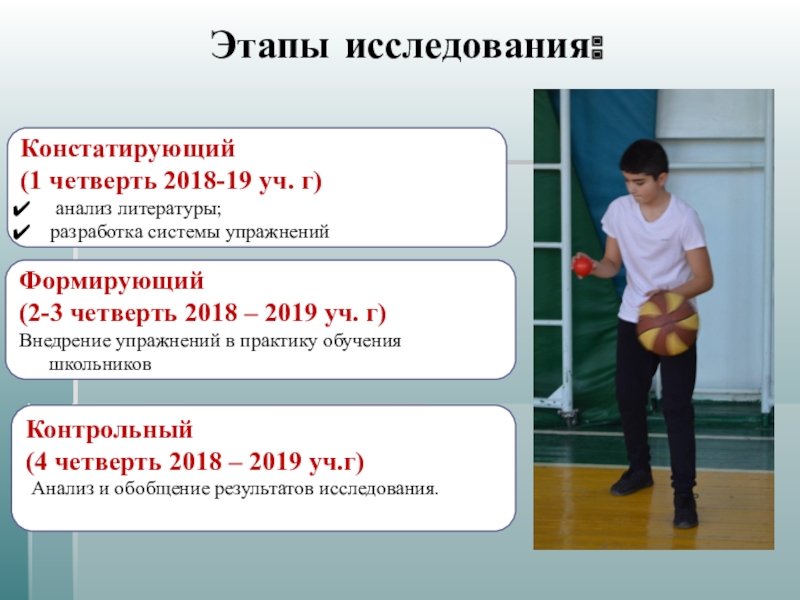 Этапы исследования:

Констатирующий
(1 четверть 2018-19 уч. г)
✔ анализ литературы;
✔ разработка системы упражнений

Формирующий
(2-3 четверть 2018 – 2019 уч. г)
Внедрение упражнений в практику обучения школьников

Контрольный
(4 четверть 2018 – 2019 уч.г)
Анализ и обобщение результатов исследования.